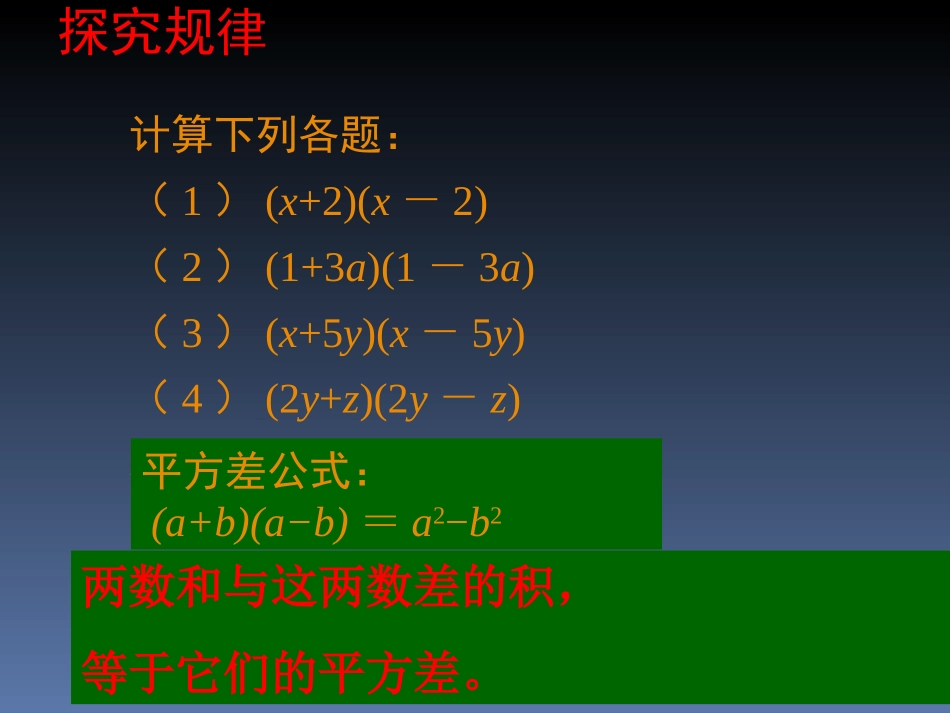 探究规律

计算下列各题：

（1） $(x+2)(x-2)$

（2） $(1+3a)(1-3a)$

（3） $(x+5y)(x-5y)$

（4） $(2y+z)(2y-z)$

平方差公式：
$(a+b)(a-b)=a^2-b^2$

两数和与这两数差的积，

等于它们的平方差。